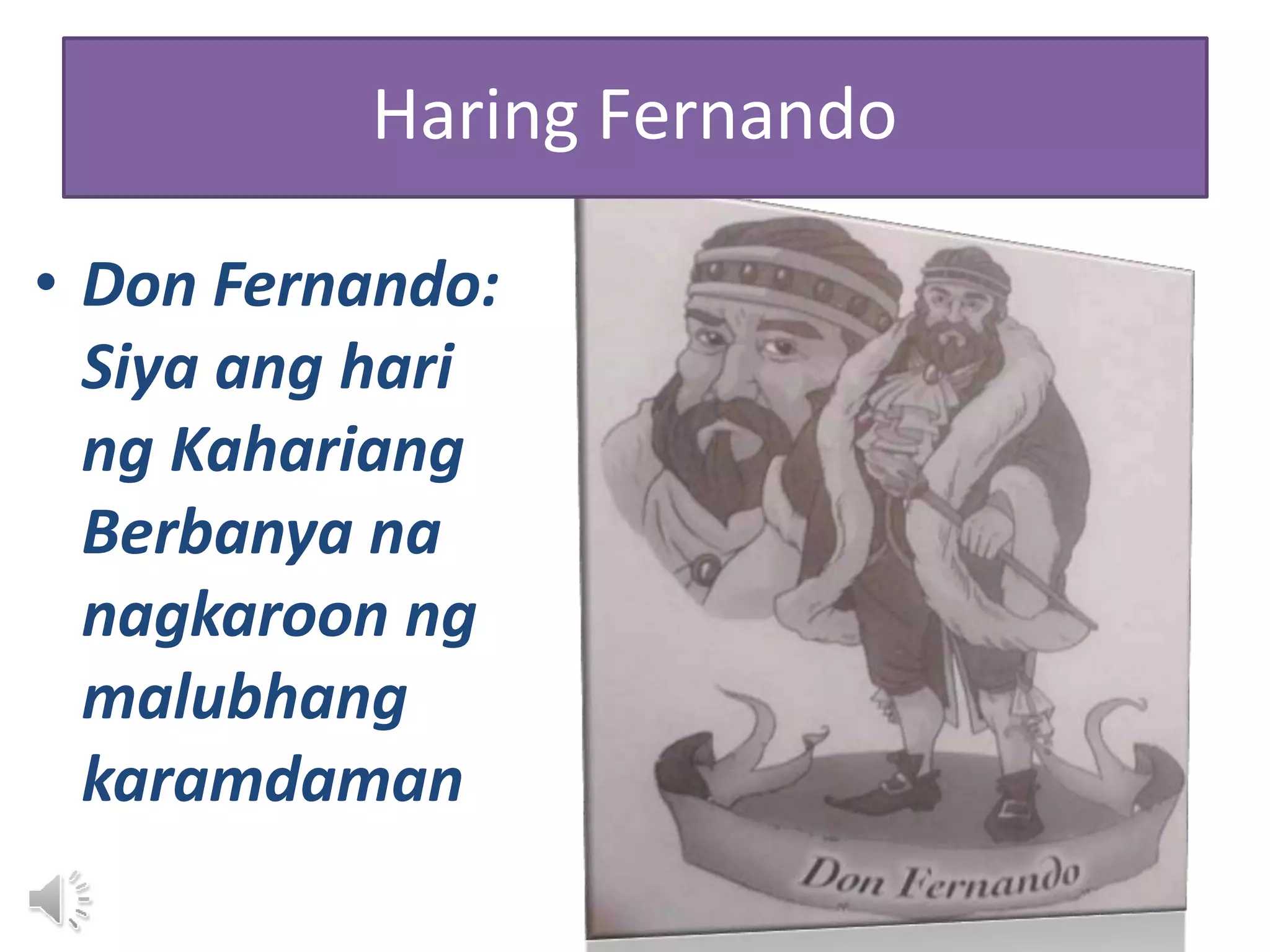 Haring Fernando

• Don Fernando: Siya ang hari ng Kahariang Berbanya na nagkaroon ng malubhang karamdaman

Don Fernando